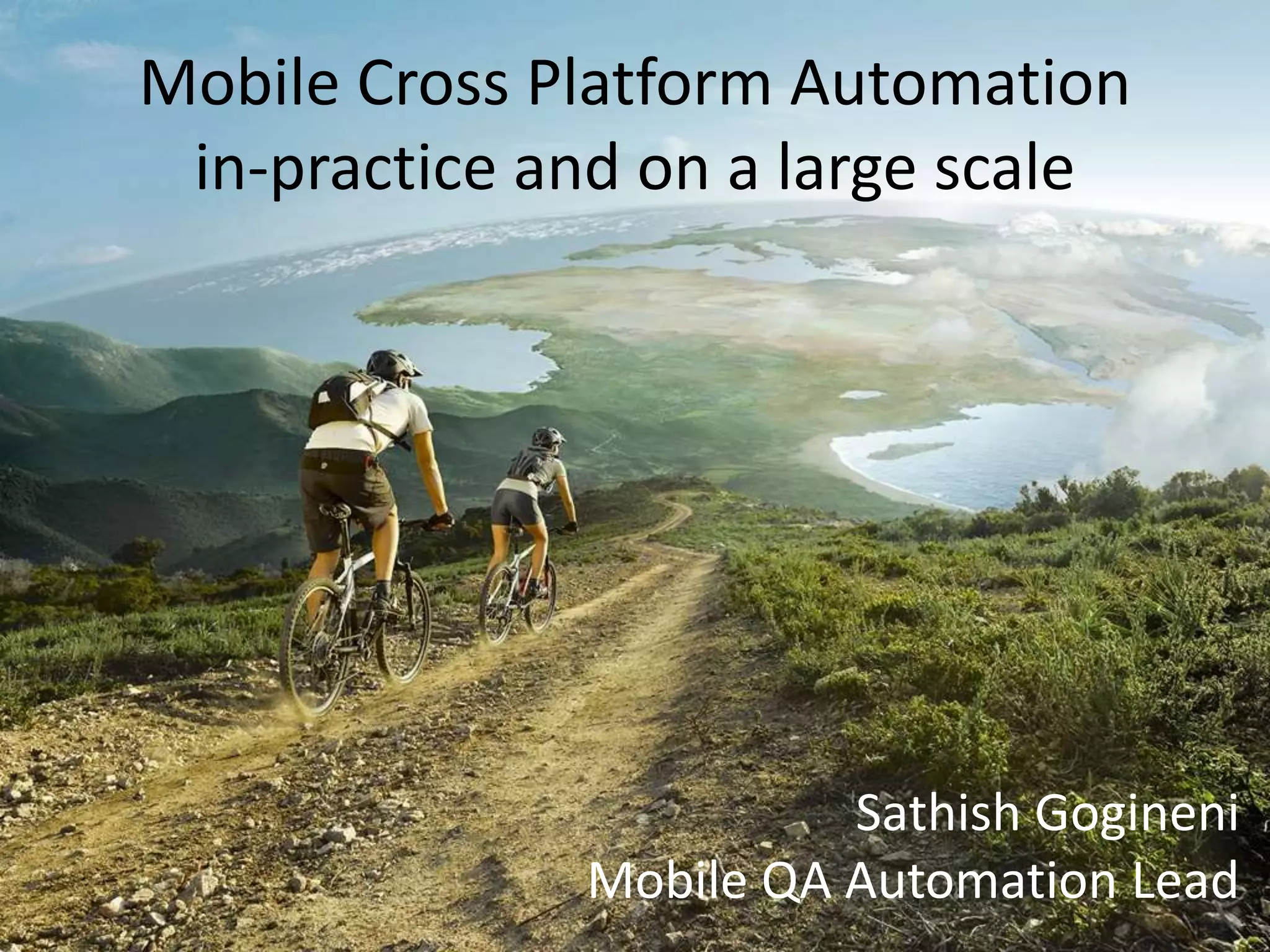 Mobile Cross Platform Automation
in-practice and on a large scale

Sathish Gogineni
Mobile QA Automation Lead